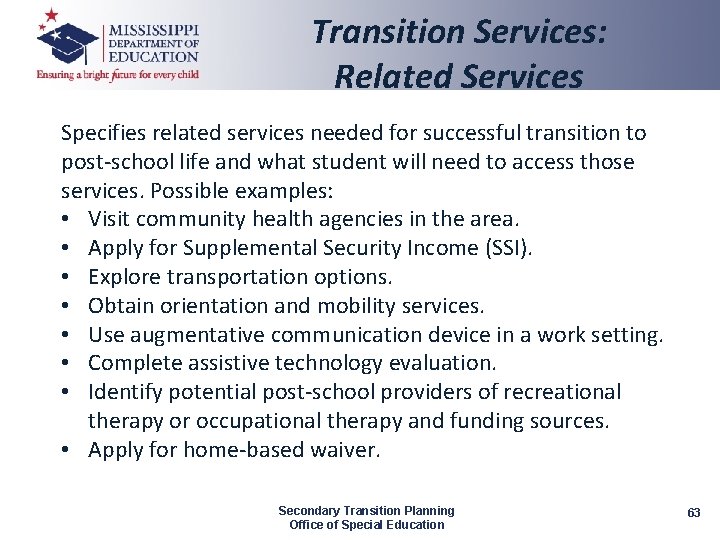 MISSISSIPPI
DEPARTMENT OF
EDUCATION
Ensuring a bright future for every child

Transition Services:
Related Services

Specifies related services needed for successful transition to post-school life and what student will need to access those services. Possible examples:
• Visit community health agencies in the area.
• Apply for Supplemental Security Income (SSI).
• Explore transportation options.
• Obtain orientation and mobility services.
• Use augmentative communication device in a work setting.
• Complete assistive technology evaluation.
• Identify potential post-school providers of recreational therapy or occupational therapy and funding sources.
• Apply for home-based waiver.

Secondary Transition Planning
Office of Special Education

63